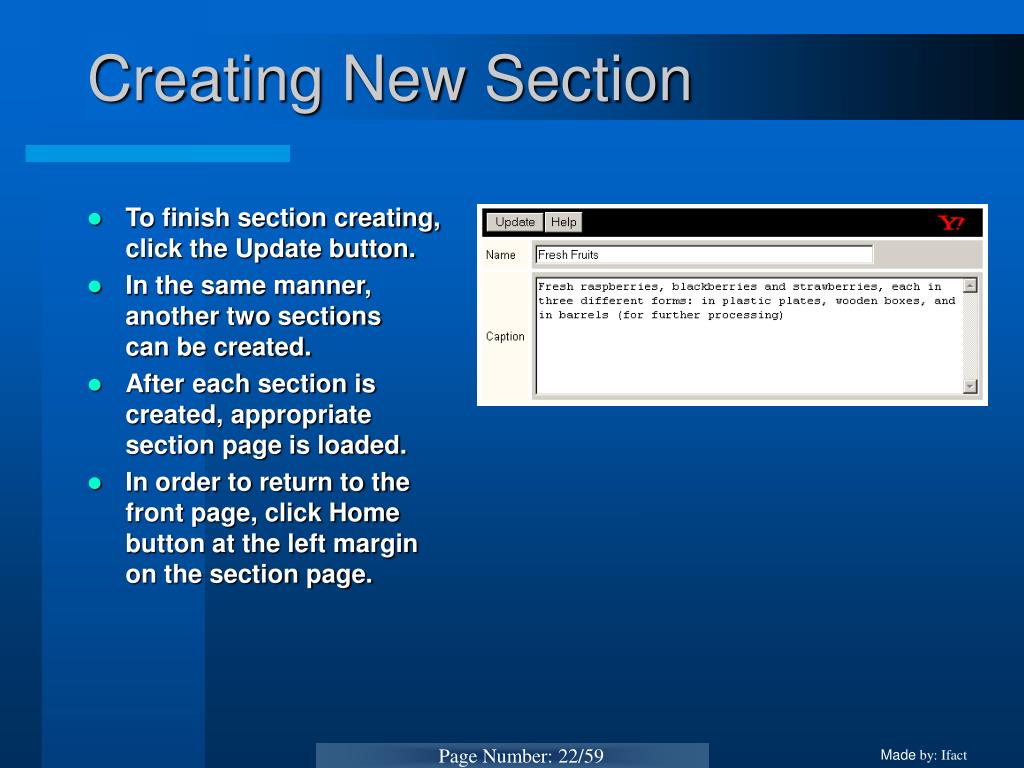 Creating New Section

- To finish section creating, click the Update button.
- In the same manner, another two sections can be created.
- After each section is created, appropriate section page is loaded.
- In order to return to the front page, click Home button at the left margin on the section page.

Update Help

Y!

Name Fresh Fruits

Caption Fresh raspberries, blackberries and strawberries, each in three different forms: in plastic plates, wooden boxes, and in barrels (for further processing)

Page Number: 22/59

Made by: Ifact